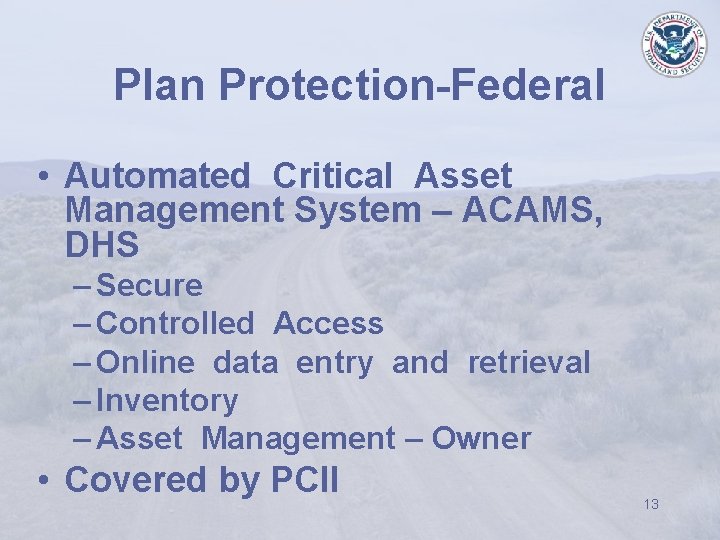 U.S. DEPARTMENT OF HOMELAND SECURITY

Plan Protection-Federal

• Automated Critical Asset Management System – ACAMS, DHS
– Secure
– Controlled Access
– Online data entry and retrieval
– Inventory
– Asset Management – Owner
• Covered by PCII

13